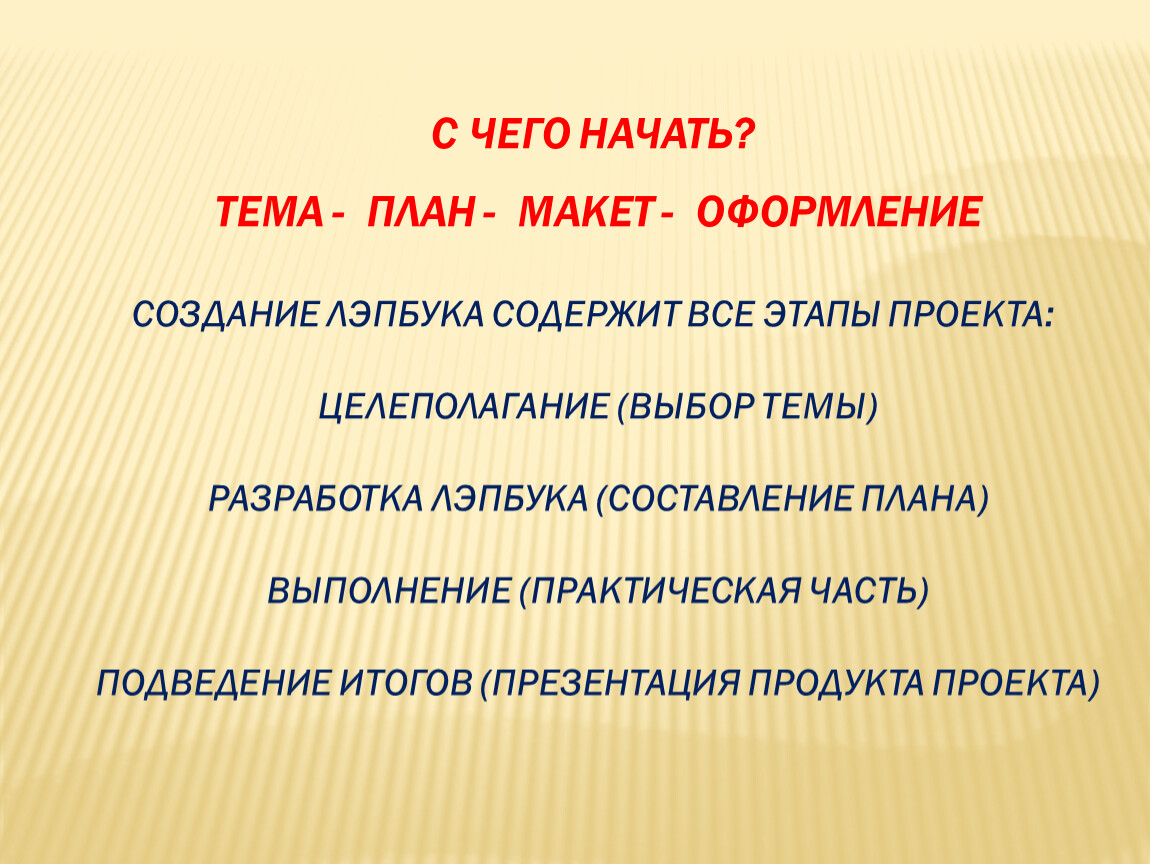 С ЧЕГО НАЧАТЬ?

ТЕМА - ПЛАН - МАКЕТ - ОФОРМЛЕНИЕ

СОЗДАНИЕ ЛЭПБУКА СОДЕРЖИТ ВСЕ ЭТАПЫ ПРОЕКТА:

ЦЕЛЕПОЛАГАНИЕ (ВЫБОР ТЕМЫ)

РАЗРАБОТКА ЛЭПБУКА (СОСТАВЛЕНИЕ ПЛАНА)

ВЫПОЛНЕНИЕ (ПРАКТИЧЕСКАЯ ЧАСТЬ)

ПОДВЕДЕНИЕ ИТОГОВ (ПРЕЗЕНТАЦИЯ ПРОДУКТА ПРОЕКТА)